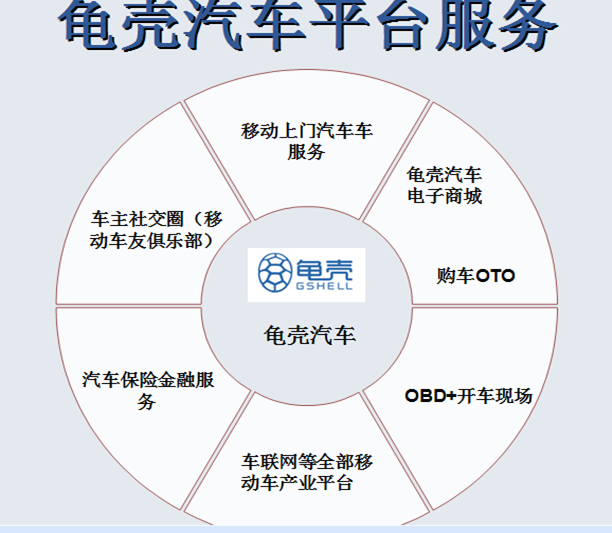 龟壳汽车平台服务

移动上门汽车车服务

龟壳汽车电子商城

购车OTO

OBD+开车现场

车联网等全部移动车产业平台

汽车保险金融服务

车主社交圈（移动车友俱乐部）

龟壳
GSHELL

龟壳汽车